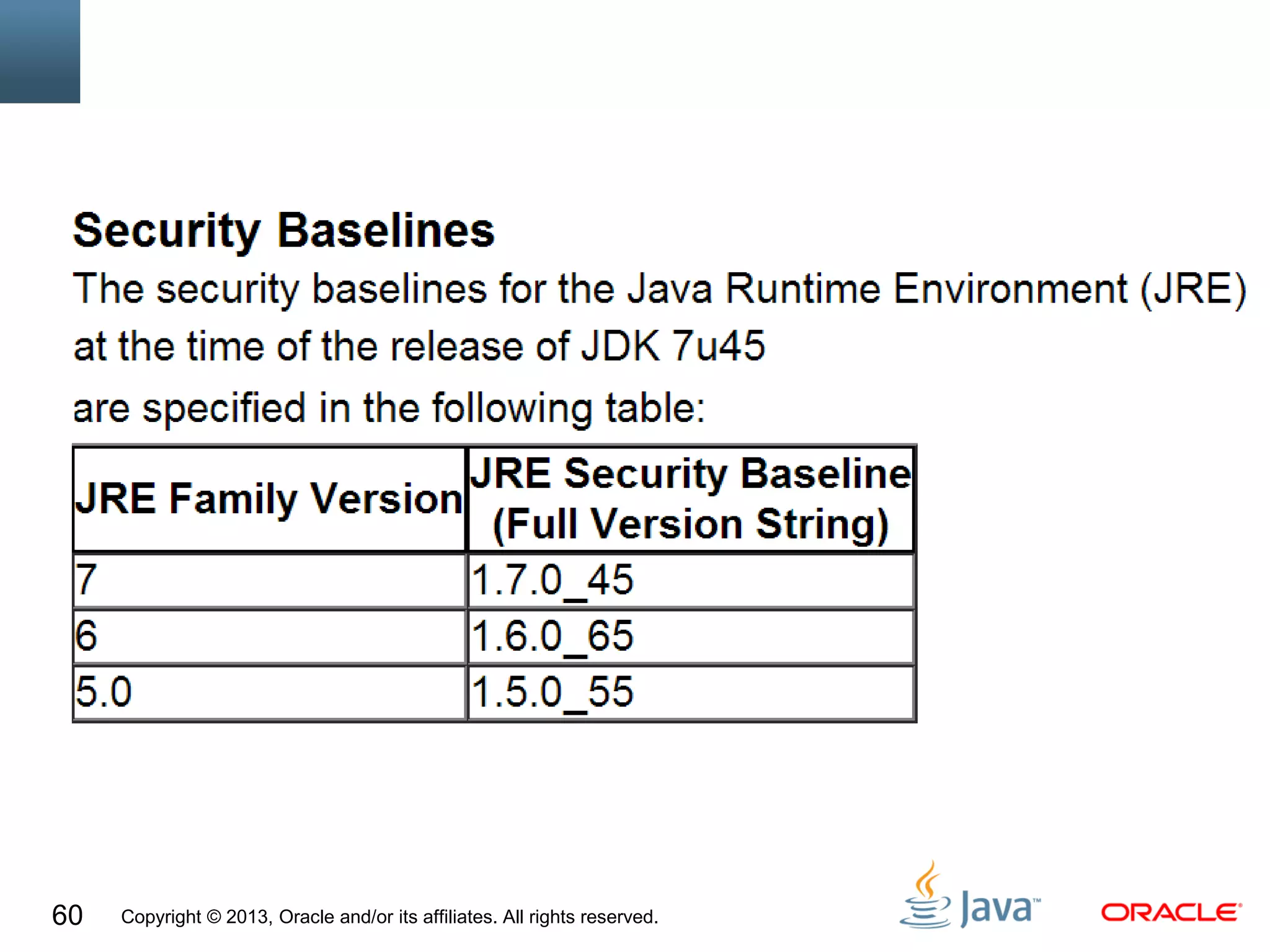 Security Baselines

The security baselines for the Java Runtime Environment (JRE) at the time of the release of JDK 7u45 are specified in the following table:

| JRE Family Version | JRE Security Baseline (Full Version String) |
|---|---|
| 7 | 1.7.0_45 |
| 6 | 1.6.0_65 |
| 5.0 | 1.5.0_55 |

60 Copyright © 2013, Oracle and/or its affiliates. All rights reserved.

Java™ ORACLE®